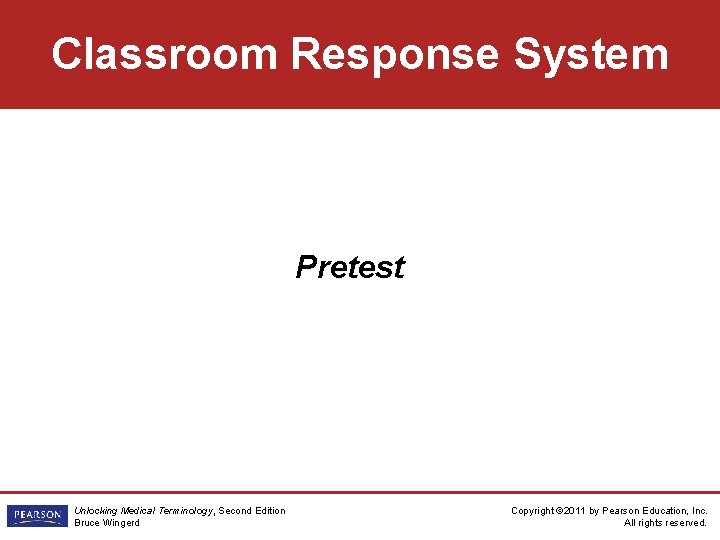 Classroom Response System

Pretest

PEARSON

Unlocking Medical Terminology, Second Edition
Bruce Wingerd

Copyright ©2011 by Pearson Education, Inc.
All rights reserved.